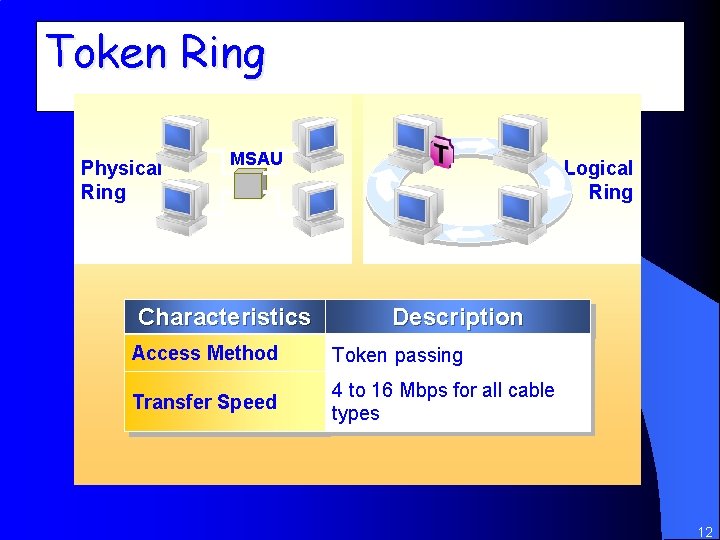 Token Ring

Physical Ring

MSAU

T

Logical Ring

| Characteristics | Description |
|---|---|
| Access Method | Token passing |
| Transfer Speed | 4 to 16 Mbps for all cable types |

12